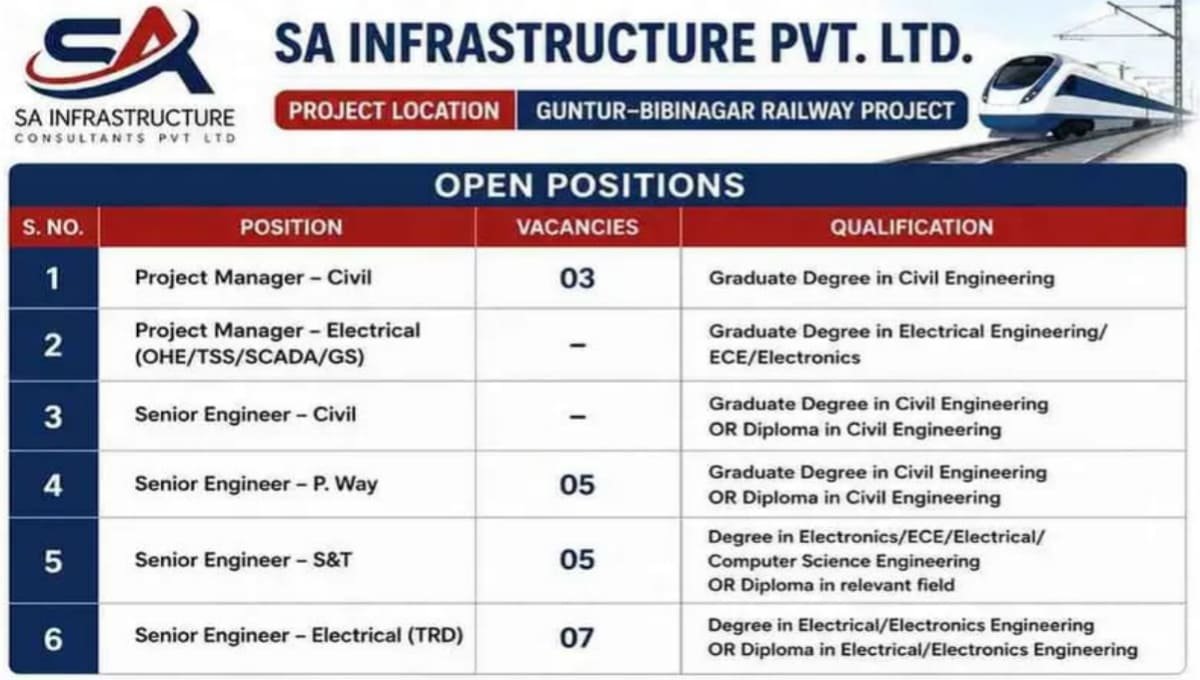 SA

SA INFRASTRUCTURE
CONSULTANTS PVT LTD

SA INFRASTRUCTURE PVT. LTD.

PROJECT LOCATION GUNTUR–BIBINAGAR RAILWAY PROJECT

OPEN POSITIONS

| S. NO. | POSITION | VACANCIES | QUALIFICATION |
|---|---|---|---|
| 1 | Project Manager – Civil | 03 | Graduate Degree in Civil Engineering |
| 2 | Project Manager – Electrical (OHE/TSS/SCADA/GS) | – | Graduate Degree in Electrical Engineering/ ECE/Electronics |
| 3 | Senior Engineer – Civil | – | Graduate Degree in Civil Engineering OR Diploma in Civil Engineering |
| 4 | Senior Engineer – P. Way | 05 | Graduate Degree in Civil Engineering OR Diploma in Civil Engineering |
| 5 | Senior Engineer – S&T | 05 | Degree in Electronics/ECE/Electrical/ Computer Science Engineering OR Diploma in relevant field |
| 6 | Senior Engineer – Electrical (TRD) | 07 | Degree in Electrical/Electronics Engineering OR Diploma in Electrical/Electronics Engineering |